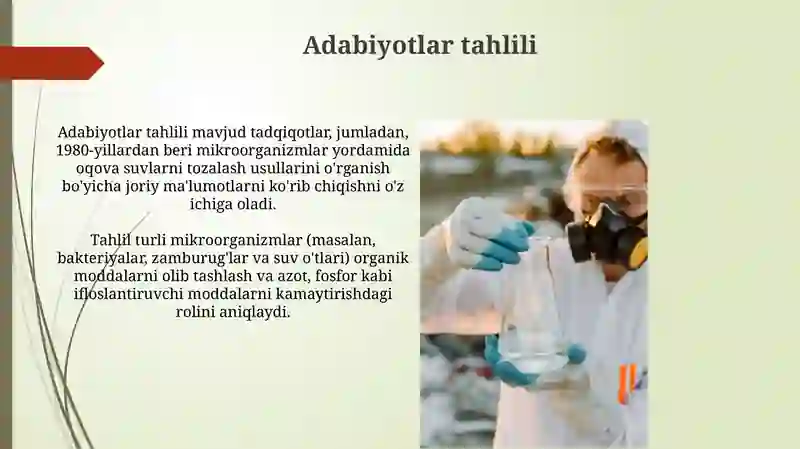 Adabiyotlar tahlili

Adabiyotlar tahlili mavjud tadqiqotlar, jumladan, 1980-yillardan beri mikroorganizmlar yordamida oqova suvlarni tozalash usullarini o'rganish bo'yicha joriy ma'lumotlarni ko'rib chiqishni o'z ichiga oladi.

Tahlil turli mikroorganizmlar (masalan, bakteriyalar, zamburug'lar va suv o'tlari) organik moddalarni olib tashlash va azot, fosfor kabi ifloslantiruvchi moddalarni kamaytirishdagi rolini aniqlaydi.